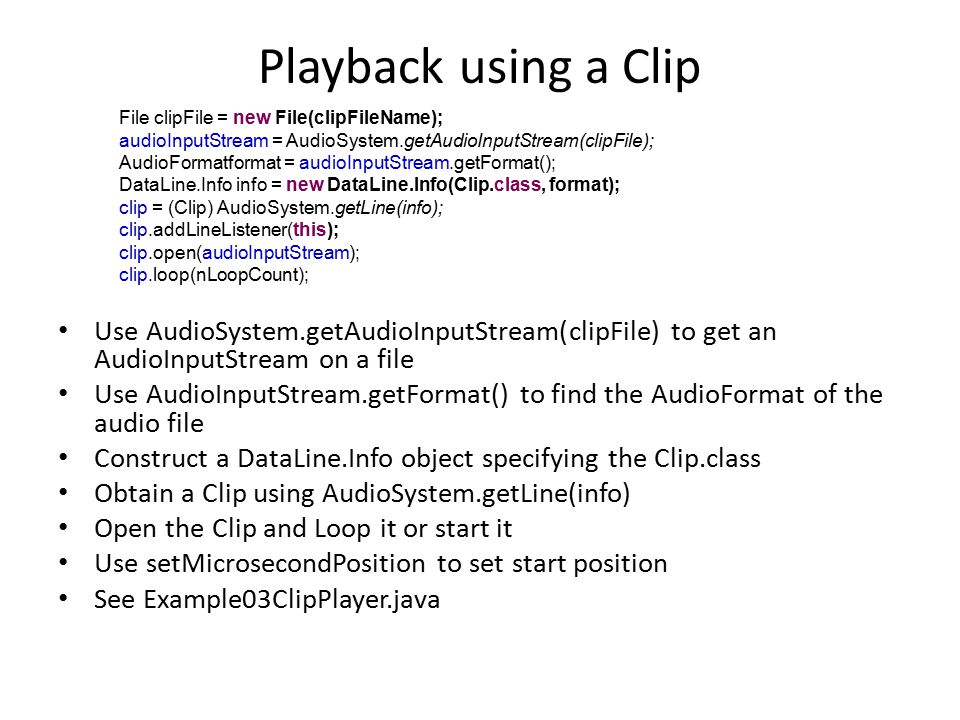 Playback using a Clip

File clipFile = new File(clipFileName);
audioInputStream = AudioSystem.getAudioInputStream(clipFile);
AudioFormatformat = audioInputStream.getFormat();
DataLine.Info info = new DataLine.Info(Clip.class, format);
clip = (Clip) AudioSystem.getLine(info);
clip.addLineListener(this);
clip.open(audioInputStream);
clip.loop(nLoopCount);

• Use AudioSystem.getAudioInputStream(clipFile) to get an AudioInputStream on a file
• Use AudioInputStream.getFormat() to find the AudioFormat of the audio file
• Construct a DataLine.Info object specifying the Clip.class
• Obtain a Clip using AudioSystem.getLine(info)
• Open the Clip and Loop it or start it
• Use setMicrosecondPosition to set start position
• See Example03ClipPlayer.java